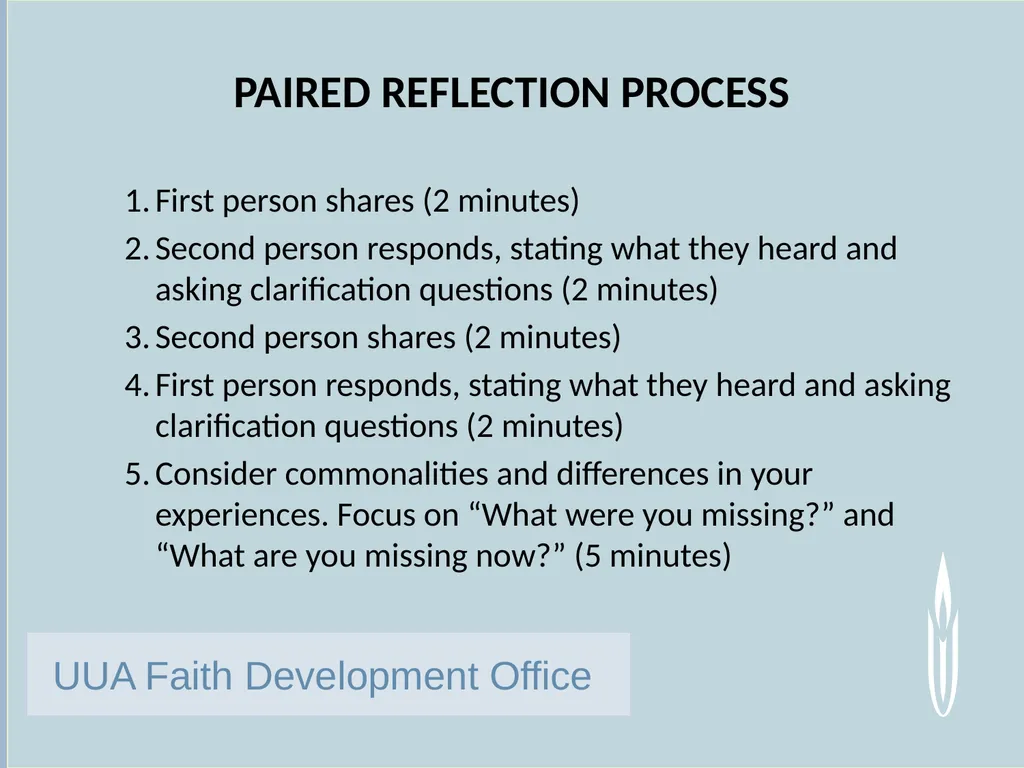 PAIRED REFLECTION PROCESS

1. First person shares (2 minutes)
2. Second person responds, stating what they heard and asking clarification questions (2 minutes)
3. Second person shares (2 minutes)
4. First person responds, stating what they heard and asking clarification questions (2 minutes)
5. Consider commonalities and differences in your experiences. Focus on “What were you missing?” and “What are you missing now?” (5 minutes)

UUA Faith Development Office